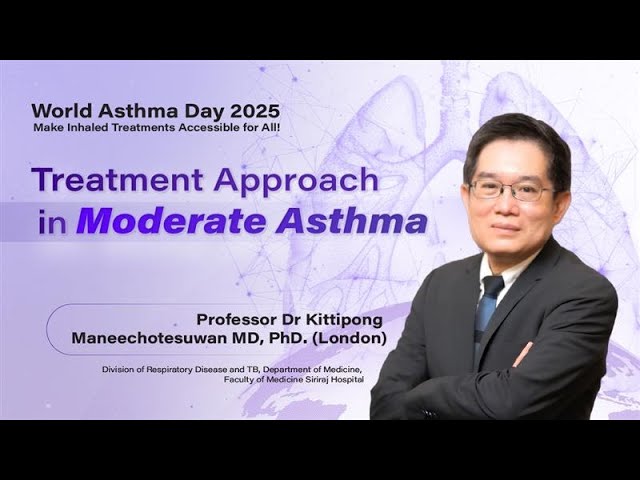 World Asthma Day 2025
Make Inhaled Treatments Accessible for All!

Treatment Approach in Moderate Asthma

Professor Dr Kittipong Maneechotesuwan MD, PhD. (London)

Division of Respiratory Disease and TB, Department of Medicine, Faculty of Medicine Siriraj Hospital